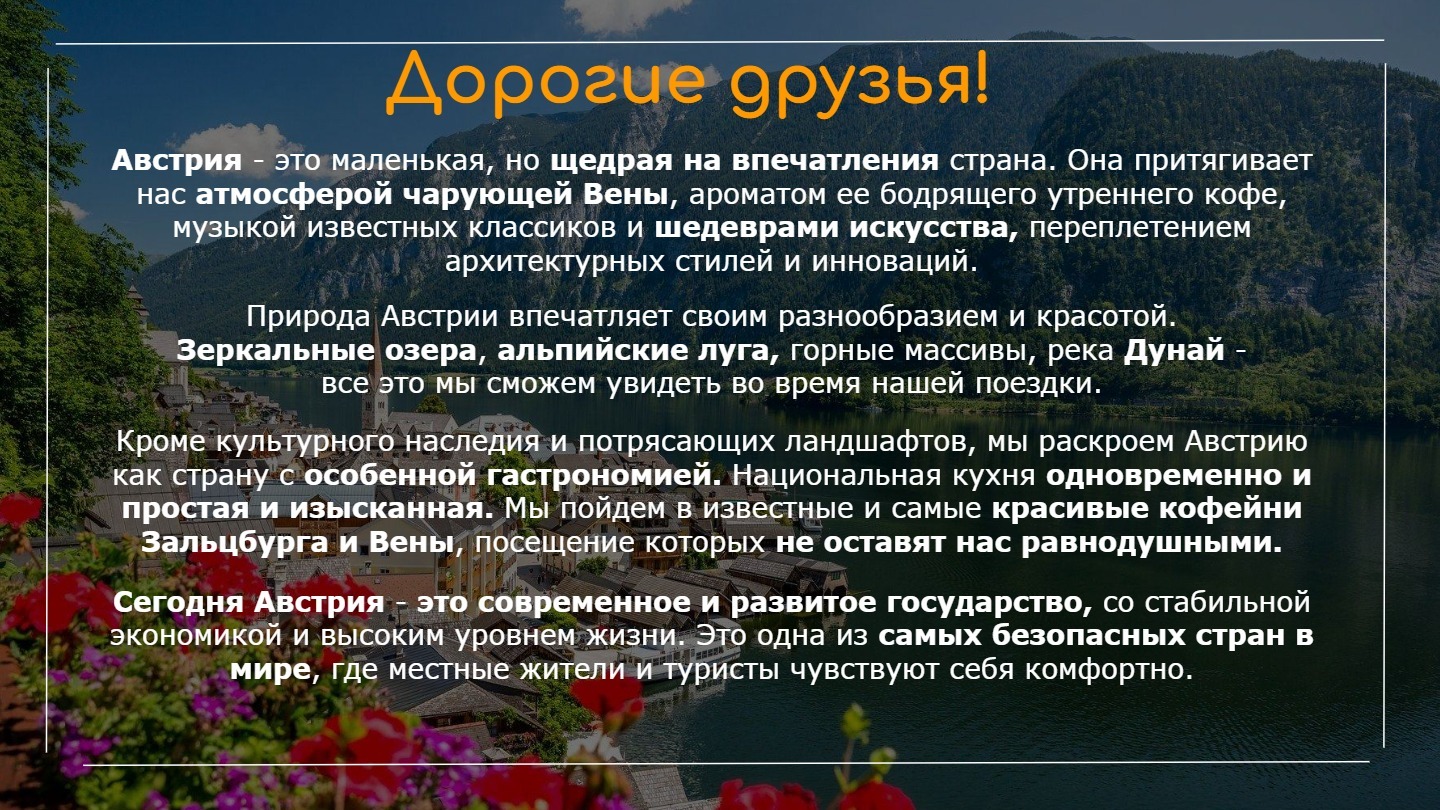 Дорогие друзья!

Австрия - это маленькая, но щедрая на впечатления страна. Она притягивает нас атмосферой чарующей Вены, ароматом ее бодрящего утреннего кофе, музыкой известных классиков и шедеврами искусства, переплетением архитектурных стилей и инноваций.

Природа Австрии впечатляет своим разнообразием и красотой. Зеркальные озера, альпийские луга, горные массивы, река Дунай - все это мы сможем увидеть во время нашей поездки.

Кроме культурного наследия и потрясающих ландшафтов, мы раскроем Австрию как страну с особенной гастрономией. Национальная кухня одновременно и простая и изысканная. Мы пойдем в известные и самые красивые кофейни Зальцбурга и Вены, посещение которых не оставят нас равнодушными.

Сегодня Австрия - это современное и развитое государство, со стабильной экономикой и высоким уровнем жизни. Это одна из самых безопасных стран в мире, где местные жители и туристы чувствуют себя комфортно.